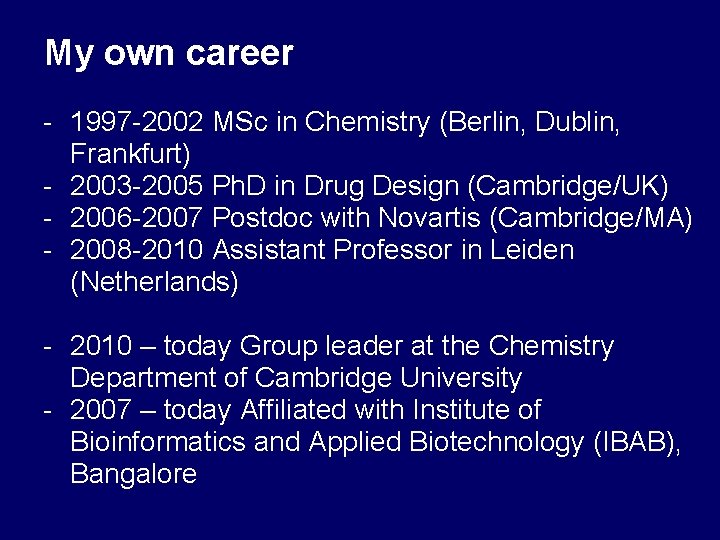 My own career

- 1997-2002 MSc in Chemistry (Berlin, Dublin, Frankfurt)
- 2003-2005 PhD in Drug Design (Cambridge/UK)
- 2006-2007 Postdoc with Novartis (Cambridge/MA)
- 2008-2010 Assistant Professor in Leiden (Netherlands)

- 2010 – today Group leader at the Chemistry Department of Cambridge University
- 2007 – today Affiliated with Institute of Bioinformatics and Applied Biotechnology (IBAB), Bangalore